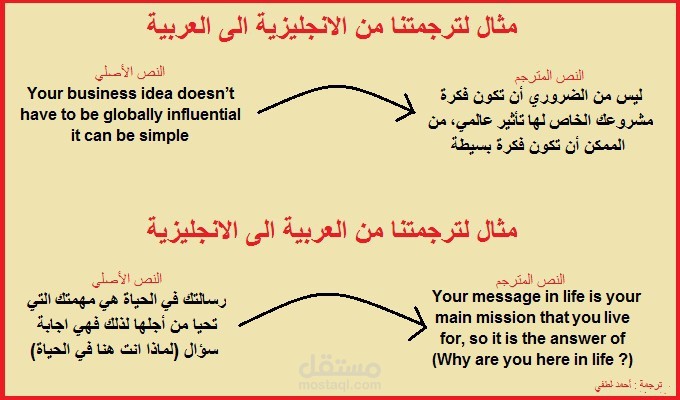 مثال لترجمتنا من الانجليزية الى العربية

النص الأصلي
Your business idea doesn't have to be globally influential it can be simple

النص المترجم
ليس من الضروري أن تكون فكرة مشروعك الخاص لها تأثير عالمي، من الممكن أن تكون فكرة بسيطة

مثال لترجمتنا من العربية الى الانجليزية

النص الأصلي
رسالتك في الحياة هي مهمتك التي تحيا من أجلها لذلك فهي اجابة سؤال (لماذا انت هنا في الحياة)

النص المترجم
Your message in life is your main mission that you live for, so it is the answer of (Why are you here in life ?)

مستقل
mostaql.com

ترجمة : أحمد لطفي